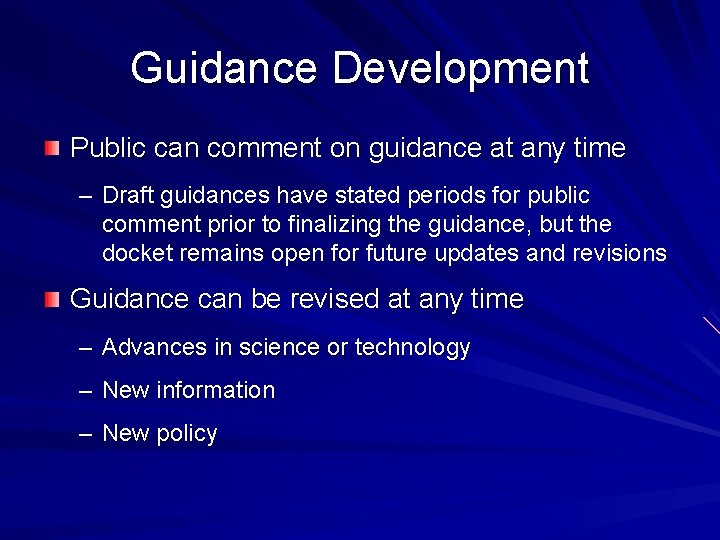 Guidance Development

Public can comment on guidance at any time

– Draft guidances have stated periods for public comment prior to finalizing the guidance, but the docket remains open for future updates and revisions

Guidance can be revised at any time

– Advances in science or technology

– New information

– New policy